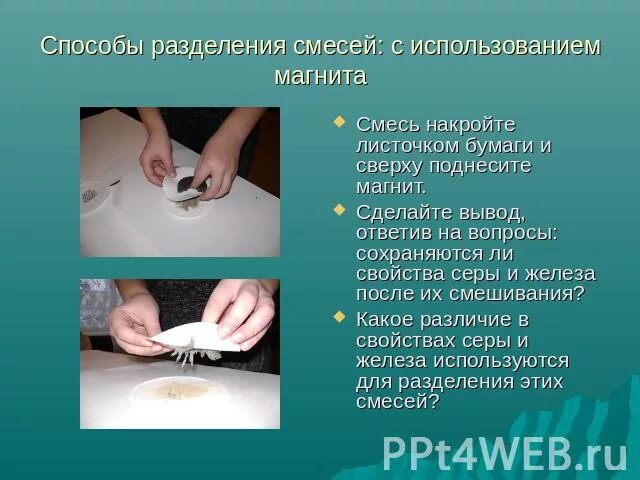 Способы разделения смесей: с использованием магнита

Смесь накройте листочком бумаги и сверху поднесите магнит.

Сделайте вывод, ответив на вопросы: сохраняются ли свойства серы и железа после их смешивания?

Какое различие в свойствах серы и железа используются для разделения этих смесей?

PPt4WEB.ru